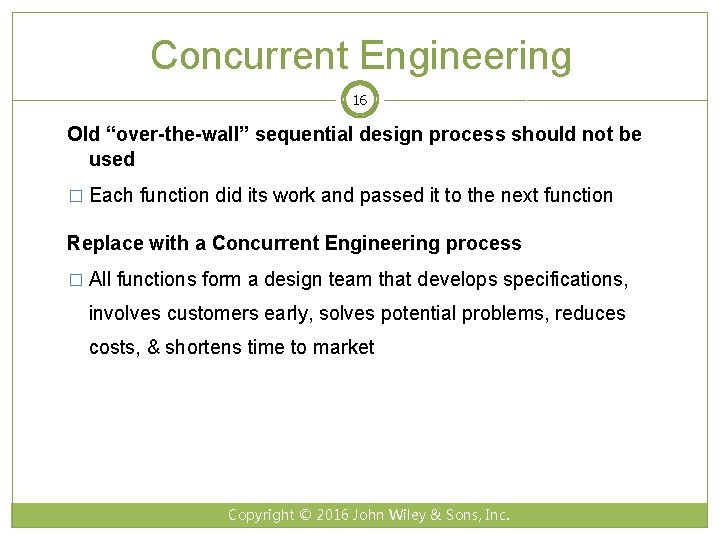 Concurrent Engineering

16

Old “over-the-wall” sequential design process should not be used

□ Each function did its work and passed it to the next function

Replace with a Concurrent Engineering process

□ All functions form a design team that develops specifications, involves customers early, solves potential problems, reduces costs, & shortens time to market

Copyright © 2016 John Wiley & Sons, Inc.